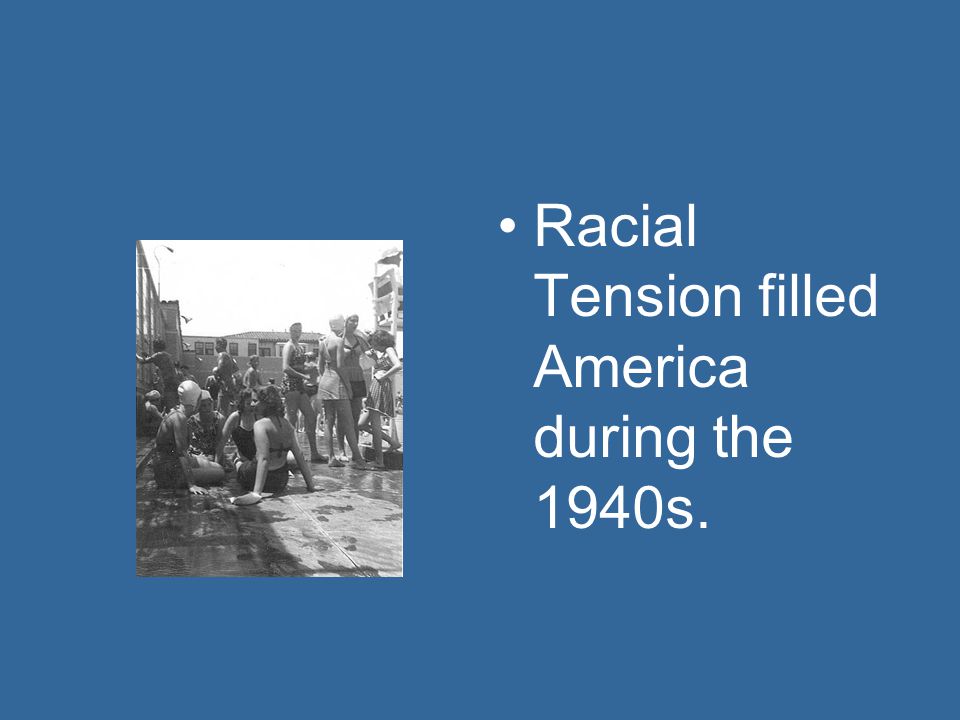 • Racial Tension filled America during the 1940s.